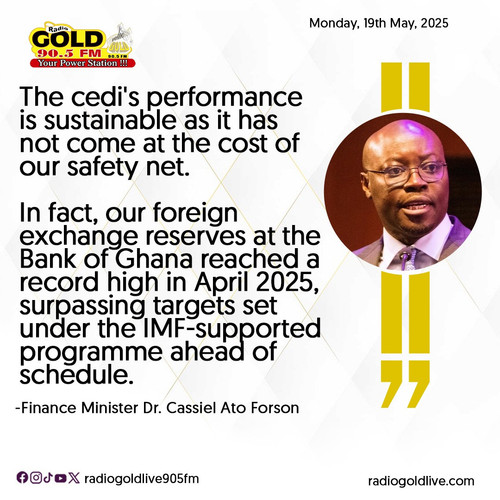 Radio GOLD 90.5 FM Your Power Station !!!

Monday, 19th May, 2025

The cedi's performance is sustainable as it has not come at the cost of our safety net.

In fact, our foreign exchange reserves at the Bank of Ghana reached a record high in April 2025, surpassing targets set under the IMF-supported programme ahead of schedule.

-Finance Minister Dr. Cassiel Ato Forson

radiogoldlive905fm

radiogoldlive.com